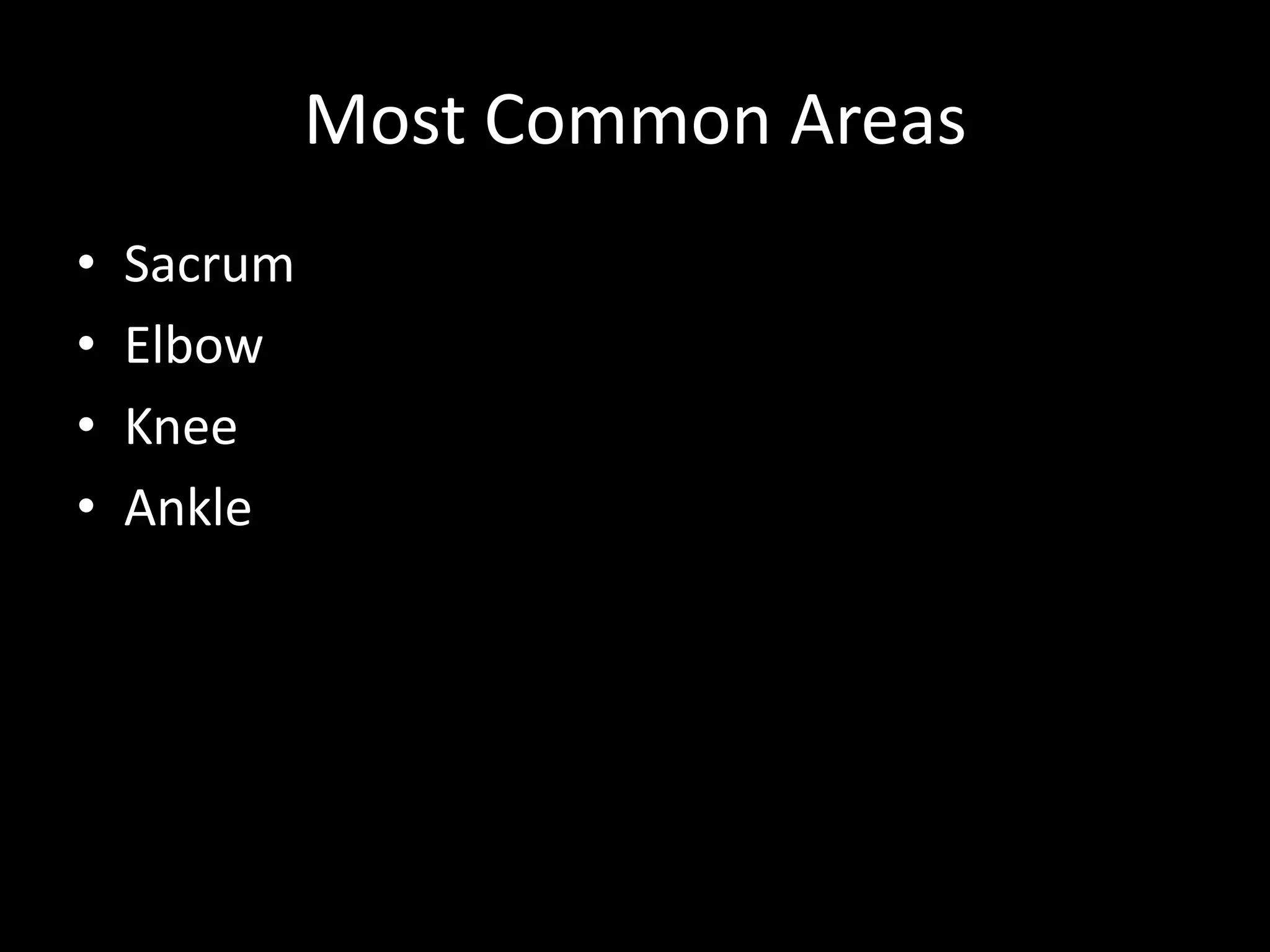 Most Common Areas

• Sacrum
• Elbow
• Knee
• Ankle